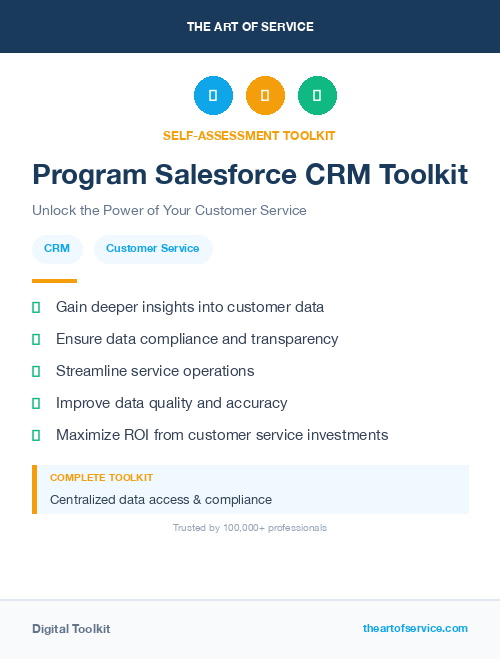 THE ART OF SERVICE

SELF-ASSESSMENT TOOLKIT

Program Salesforce CRM Toolkit

Unlock the Power of Your Customer Service

CRM

Customer Service

Gain deeper insights into customer data

Ensure data compliance and transparency

Streamline service operations

Improve data quality and accuracy

Maximize ROI from customer service investments

COMPLETE TOOLKIT

Centralized data access & compliance

Trusted by 100,000+ professionals

Digital Toolkit

theartofservice.com